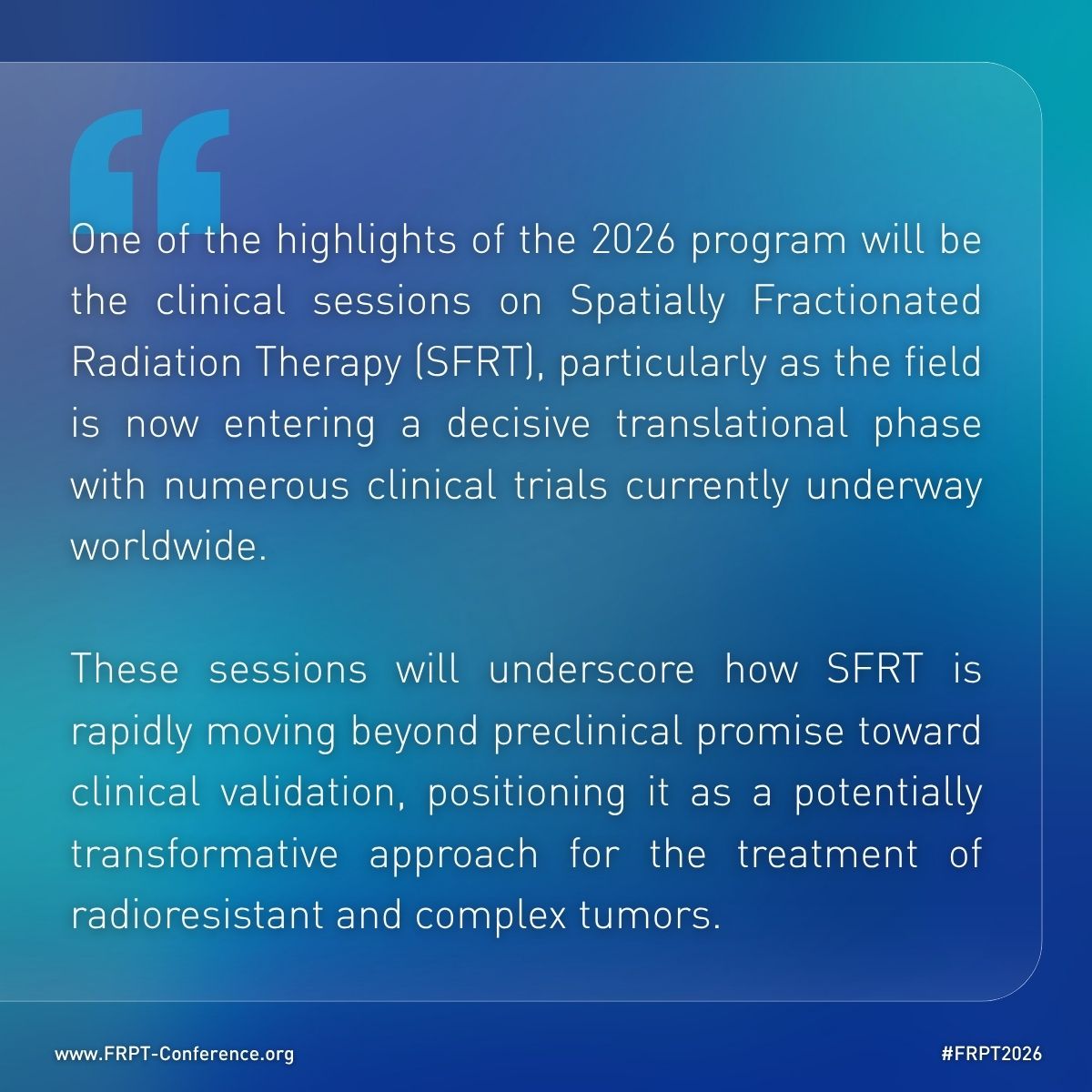 “

One of the highlights of the 2026 program will be the clinical sessions on Spatially Fractionated Radiation Therapy (SFRT), particularly as the field is now entering a decisive translational phase with numerous clinical trials currently underway worldwide.

These sessions will underscore how SFRT is rapidly moving beyond preclinical promise toward clinical validation, positioning it as a potentially transformative approach for the treatment of radioresistant and complex tumors.

www.FRPT-Conference.org

#FRPT2026